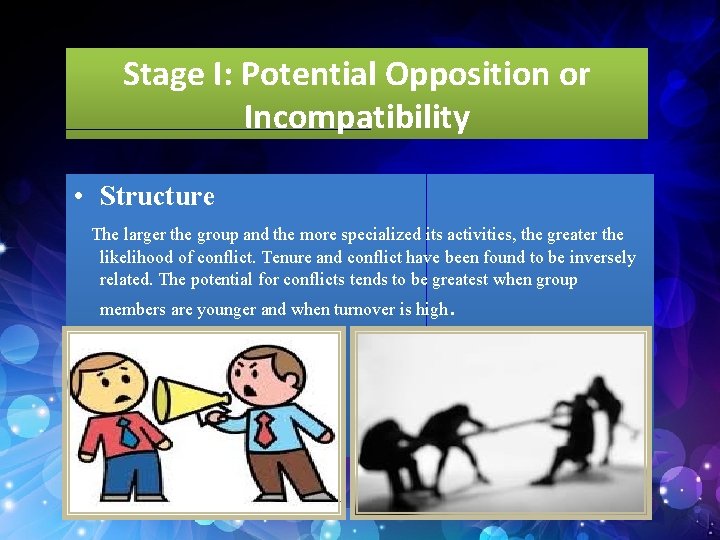 Stage I: Potential Opposition or Incompatibility

• Structure

The larger the group and the more specialized its activities, the greater the likelihood of conflict. Tenure and conflict have been found to be inversely related. The potential for conflicts tends to be greatest when group members are younger and when turnover is high.